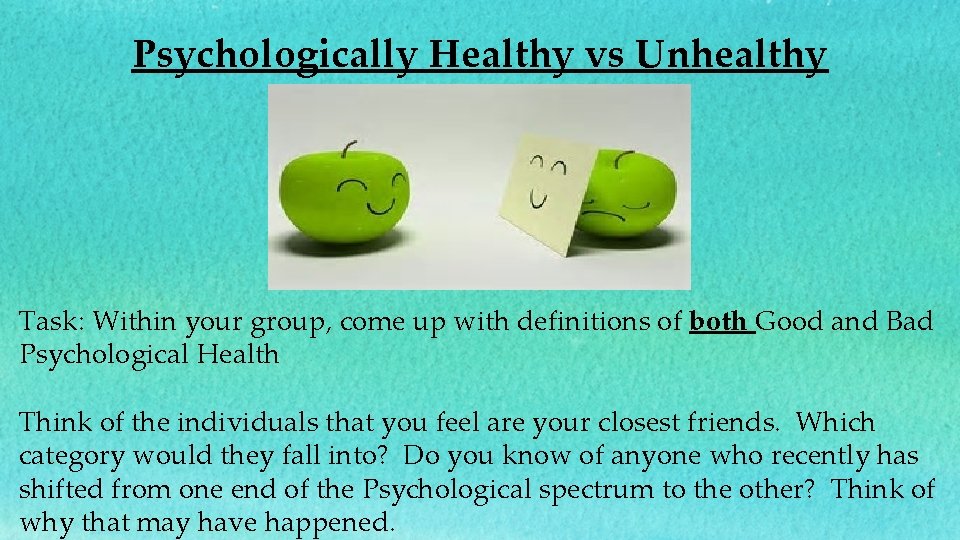 Psychologically Healthy vs Unhealthy

Task: Within your group, come up with definitions of both Good and Bad Psychological Health

Think of the individuals that you feel are your closest friends. Which category would they fall into? Do you know of anyone who recently has shifted from one end of the Psychological spectrum to the other? Think of why that may have happened.